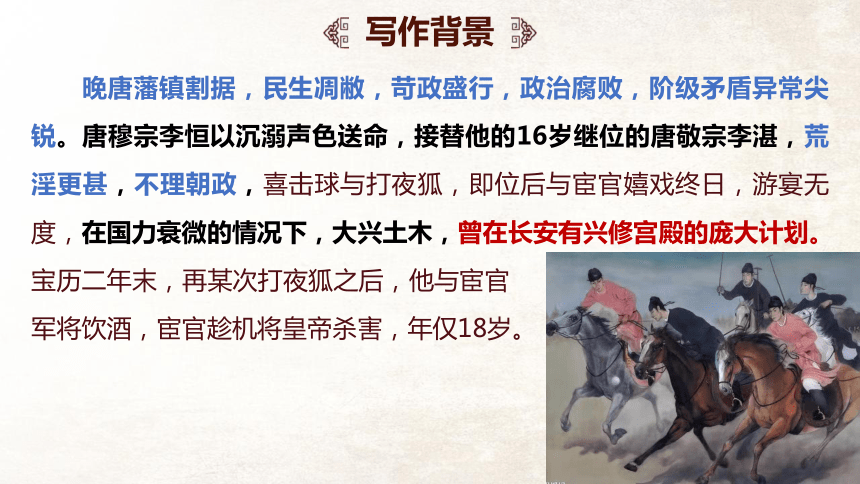 写作背景

晚唐藩镇割据，民生凋敝，苛政盛行，政治腐败，阶级矛盾异常尖锐。唐穆宗李恒以沉溺声色送命，接替他的16岁继位的唐敬宗李湛，荒淫更甚，不理朝政，喜击球与打夜狐，即位后与宦官嬉戏终日，游宴无度，在国力衰微的情况下，大兴土木，曾在长安有兴修宫殿的庞大计划。宝历二年末，再某次打夜狐之后，他与宦官军将饮酒，宦官趁机将皇帝杀害，年仅18岁。